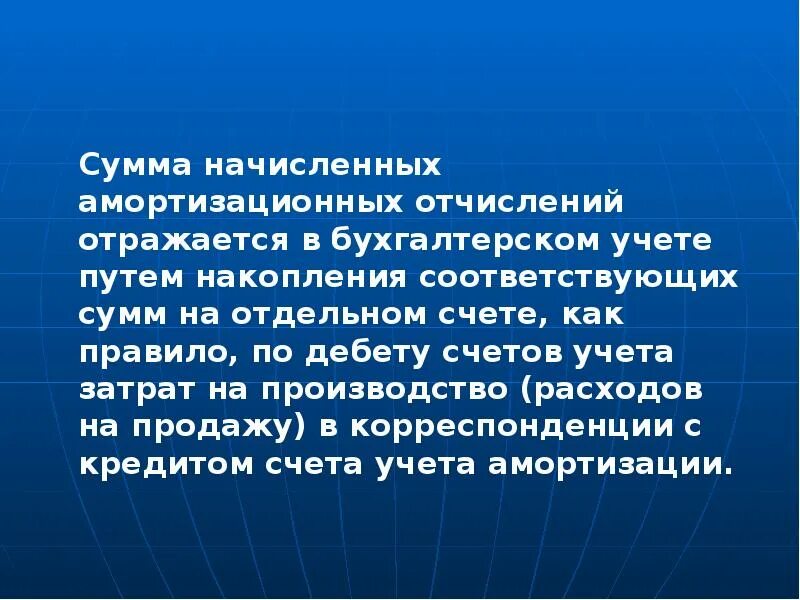 Сумма начисленных амортизационных отчислений отражается в бухгалтерском учете путем накопления соответствующих сумм на отдельном счете, как правило, по дебету счетов учета затрат на производство (расходов на продажу) в корреспонденции с кредитом счета учета амортизации.